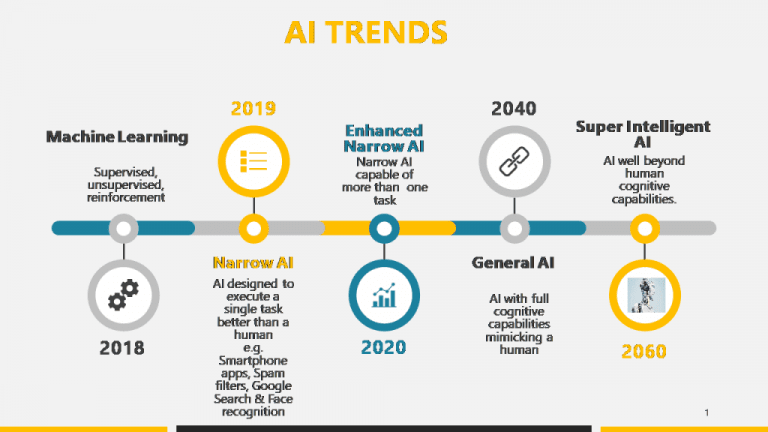 AI TRENDS

Machine Learning

Supervised, unsupervised, reinforcement

2018

2019

Narrow AI

AI designed to execute a single task better than a human e.g. Smartphone apps, Spam filters, Google Search & Face recognition

Enhanced Narrow AI

Narrow AI capable of more than one task

2020

2040

General AI

AI with full cognitive capabilities mimicking a human

Super Intelligent AI

AI well beyond human cognitive capabilities.

2060

1